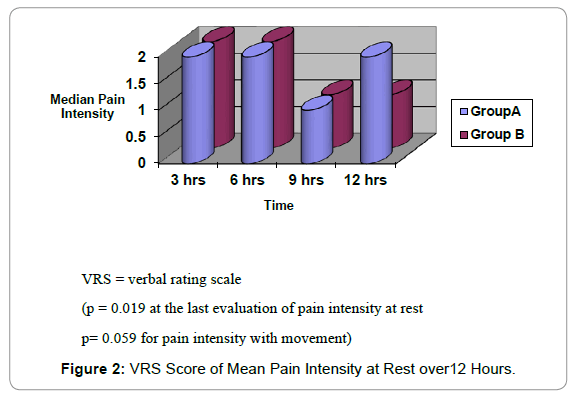 Median Pain Intensity

2
1.5
1
0.5
0

3 hrs 6 hrs 9 hrs 12 hrs

Time

GroupA
Group B

VRS = verbal rating scale

(p = 0.019 at the last evaluation of pain intensity at rest

p= 0.059 for pain intensity with movement)

Figure 2: VRS Score of Mean Pain Intensity at Rest over12 Hours.